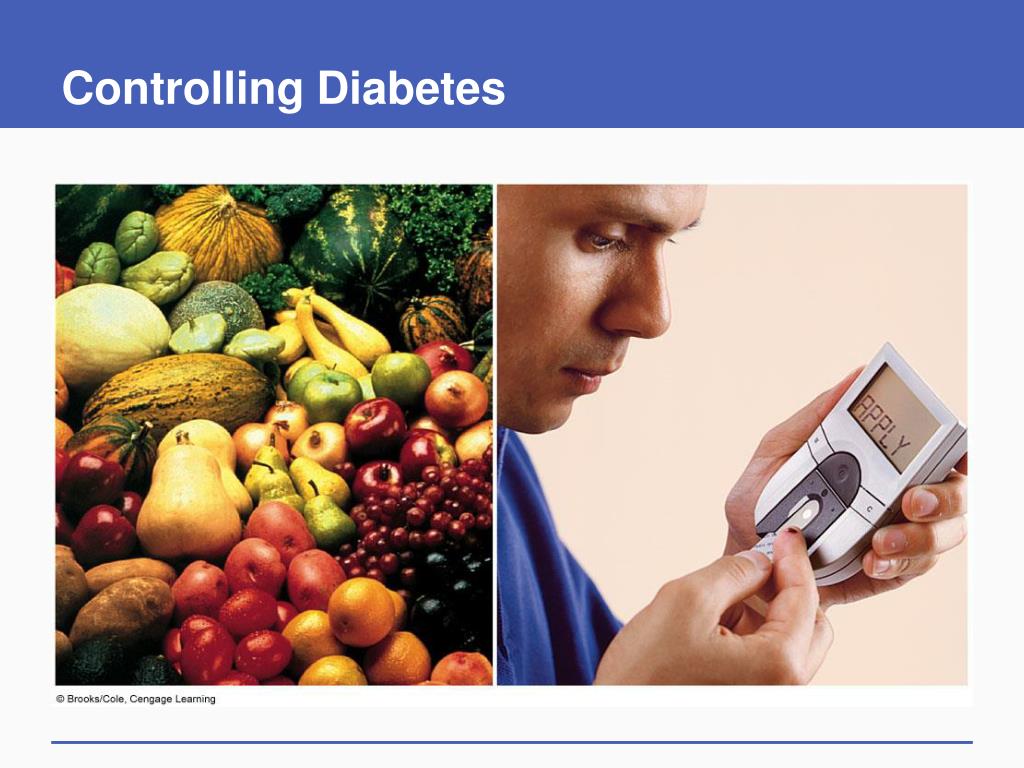 Controlling Diabetes

APPLY

© Brooks/Cole, Cengage Learning